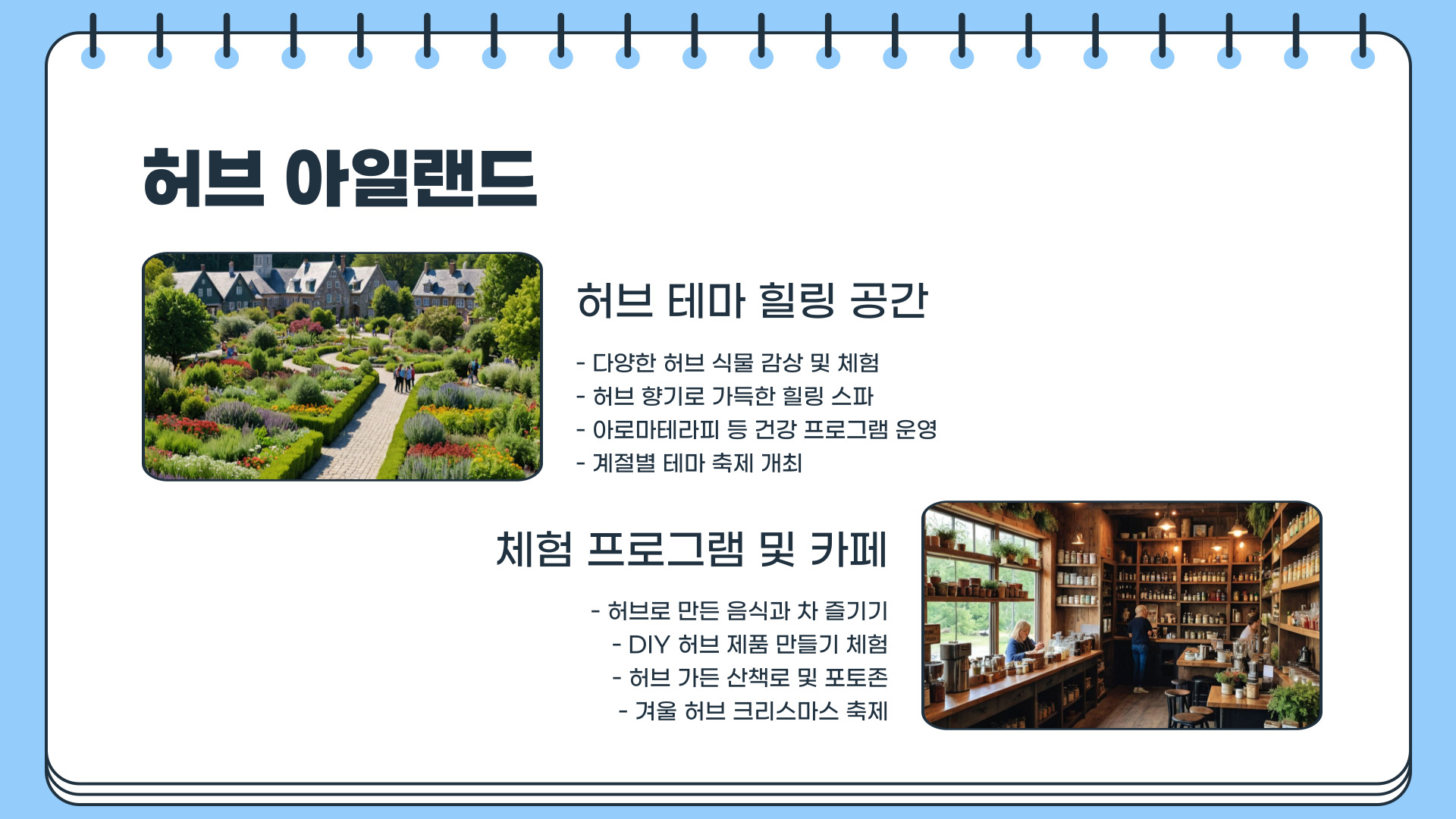 허브 아일랜드

허브 테마 힐링 공간

- 다양한 허브 식물 감상 및 체험
- 허브 향기로 가득한 힐링 스파
- 아로마테라피 등 건강 프로그램 운영
- 계절별 테마 축제 개최

체험 프로그램 및 카페

- 허브로 만든 음식과 차 즐기기
- DIY 허브 제품 만들기 체험
- 허브 가든 산책로 및 포토존
- 겨울 허브 크리스마스 축제